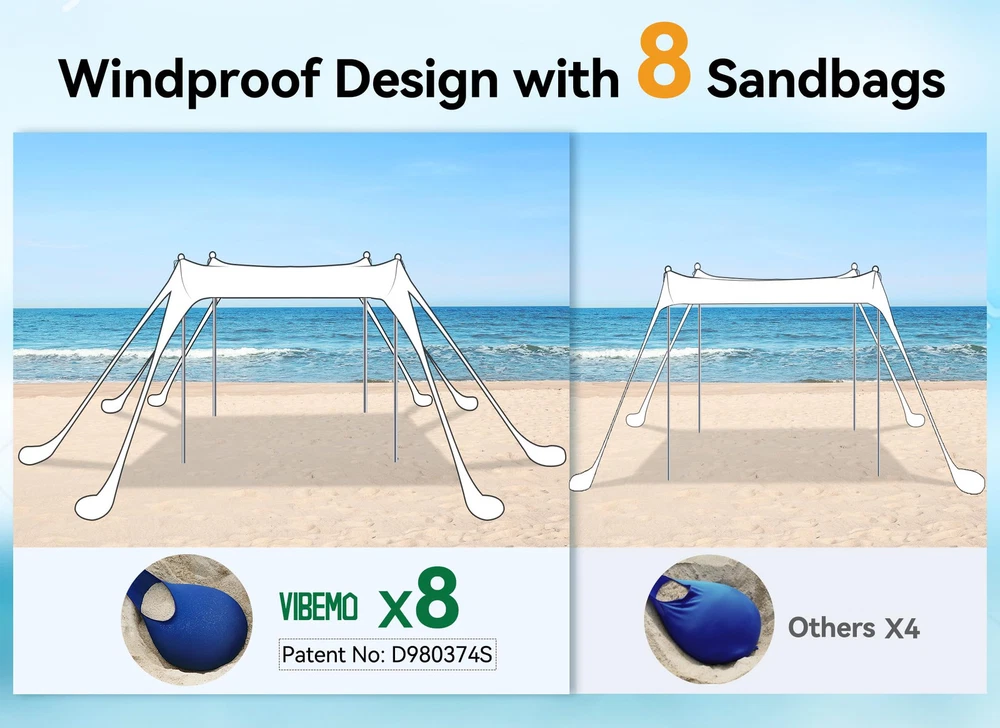 Windproof Design with 8 Sandbags

VIBEMO x8

Patent No: D980374S

Others X4